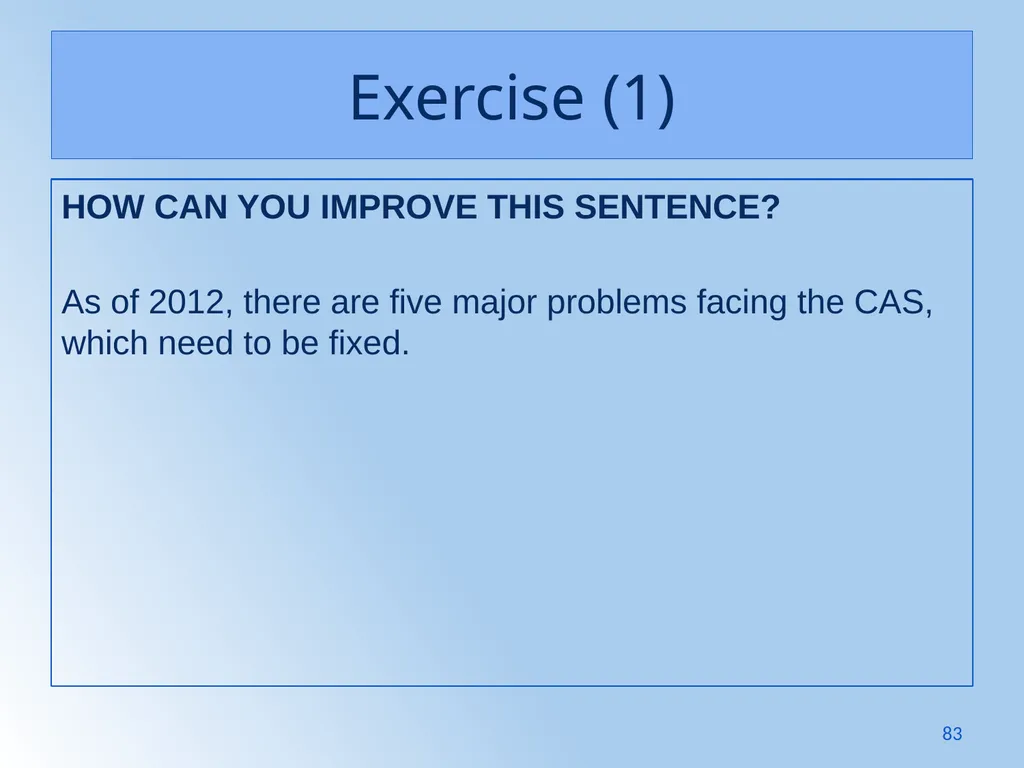 Exercise (1)

HOW CAN YOU IMPROVE THIS SENTENCE?

As of 2012, there are five major problems facing the CAS, which need to be fixed.

83